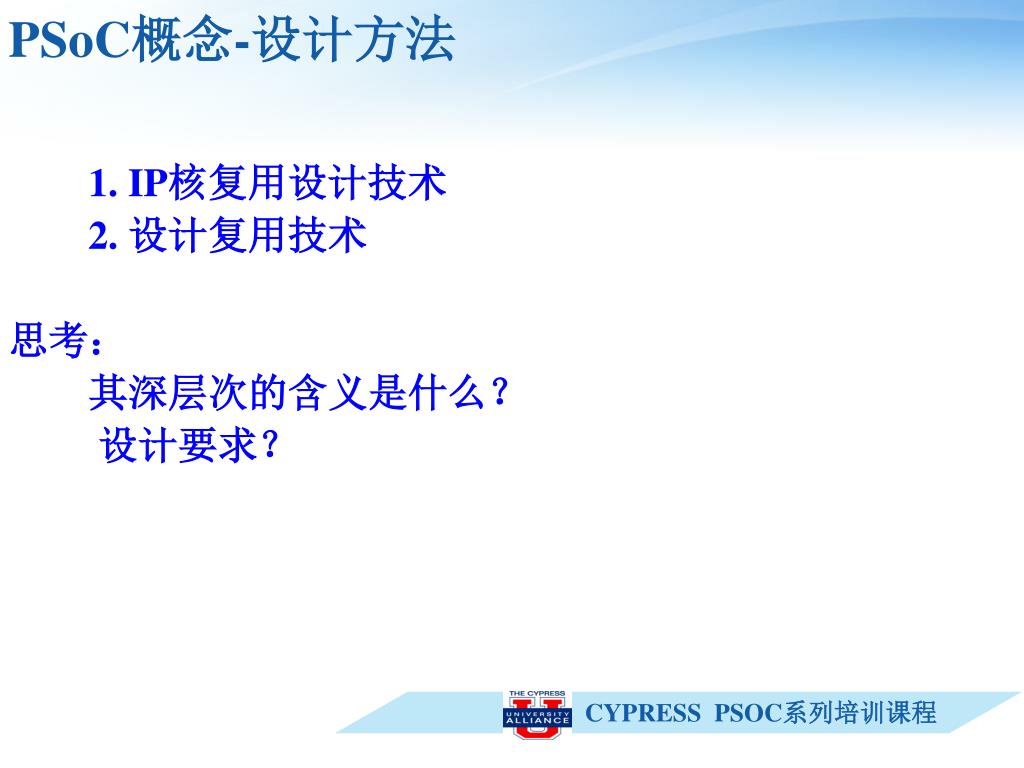 PSoC概念-设计方法

1. IP核复用设计技术
2. 设计复用技术

思考：
其深层次的含义是什么？
设计要求？

THE CYPRESS UNIVERSITY ALLIANCE

CYPRESS PSOC系列培训课程